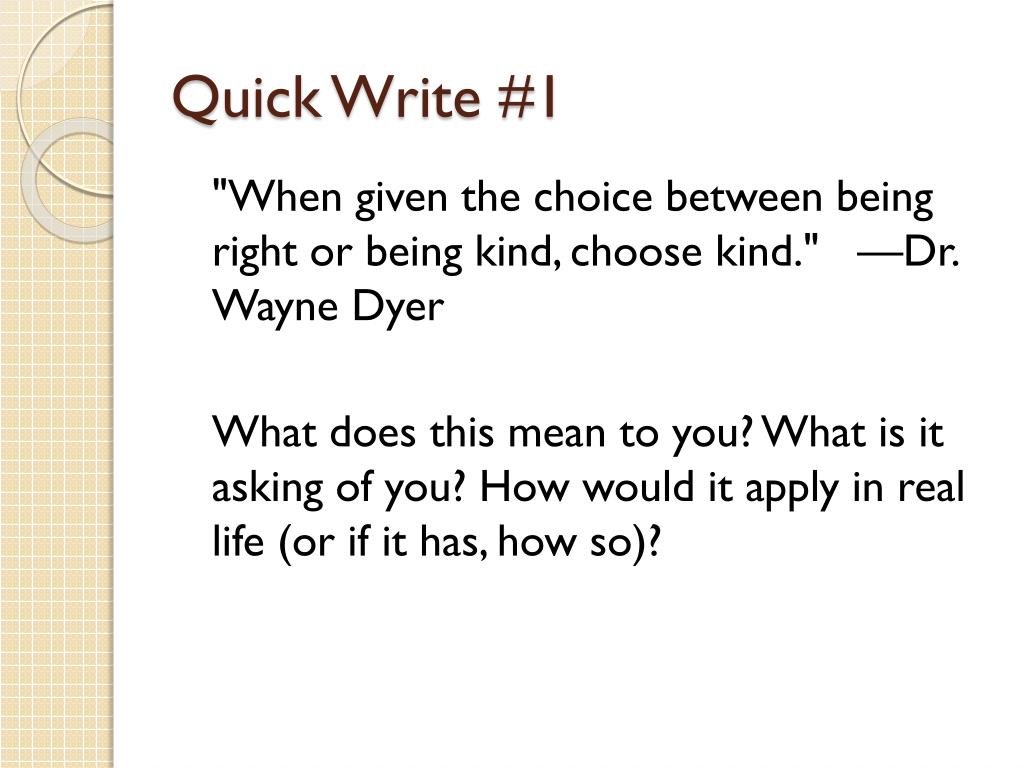 Quick Write #1

"When given the choice between being right or being kind, choose kind." —Dr. Wayne Dyer

What does this mean to you? What is it asking of you? How would it apply in real life (or if it has, how so)?